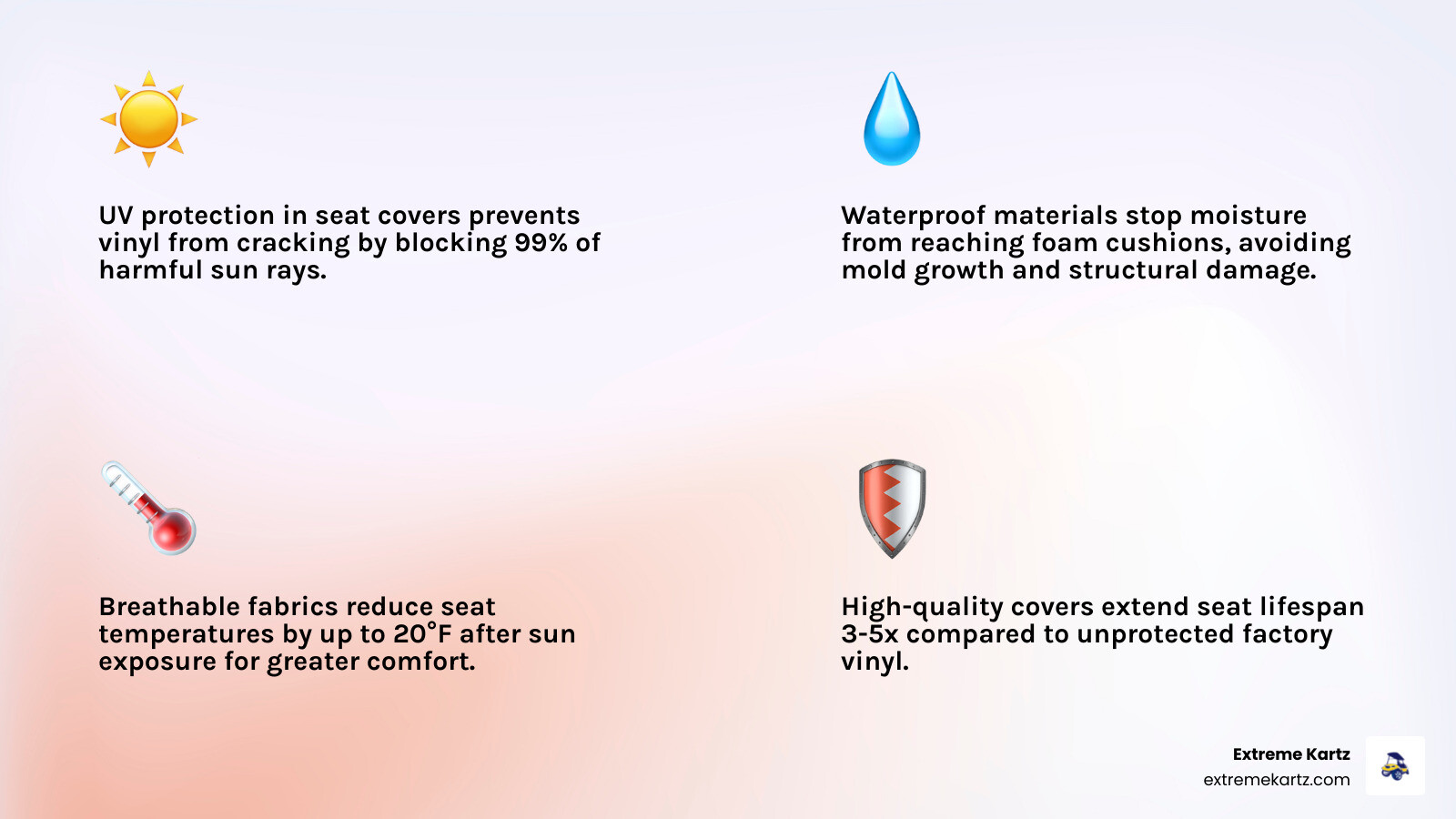 UV protection in seat covers prevents vinyl from cracking by blocking 99% of harmful sun rays.

Waterproof materials stop moisture from reaching foam cushions, avoiding mold growth and structural damage.

Breathable fabrics reduce seat temperatures by up to 20°F after sun exposure for greater comfort.

High-quality covers extend seat lifespan 3-5x compared to unprotected factory vinyl.

Extreme Kartz
extremekartz.com